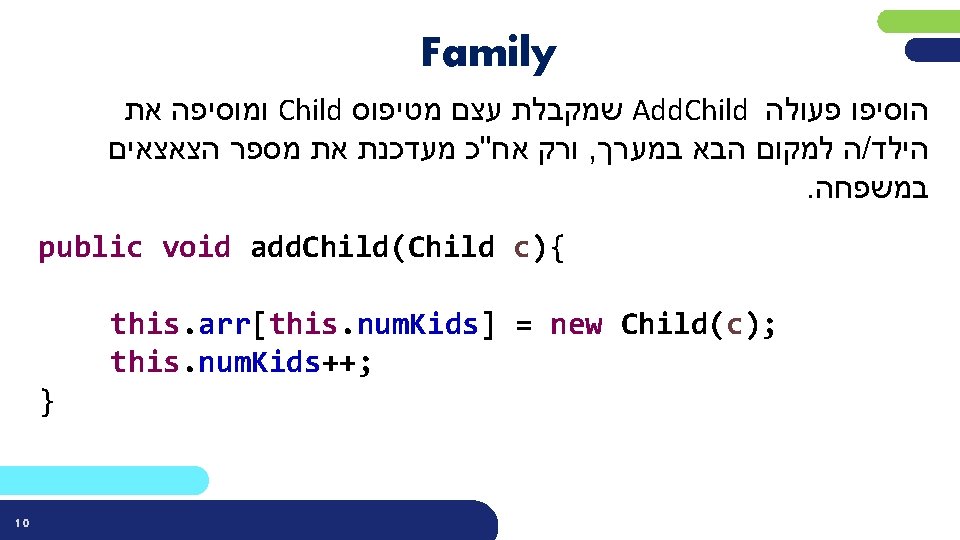 Family

הוסיפו פעולה AddChild שמקבלת עצם מטיפוס Child ומוסיפה את הילד/ה למקום הבא במערך, ורק אח"כ מעדכנת את מספר הצאצאים במשפחה.

public void addChild(Child c){

    this.arr[this.numKids] = new Child(c);
    this.numKids++;
}

10